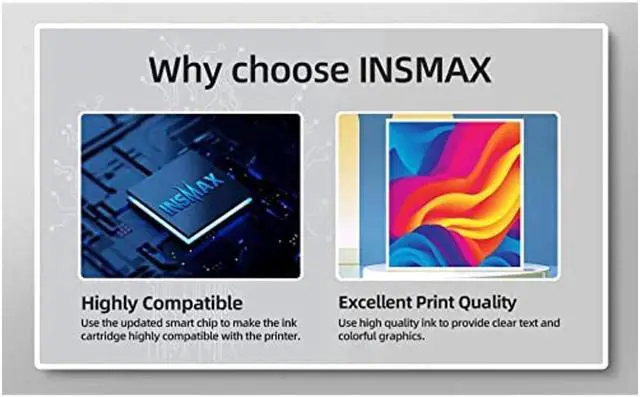 Why choose INSMAX

INSMAX

Highly Compatible

Use the updated smart chip to make the ink cartridge highly compatible with the printer.

Excellent Print Quality

Use high quality ink to provide clear text and colorful graphics.